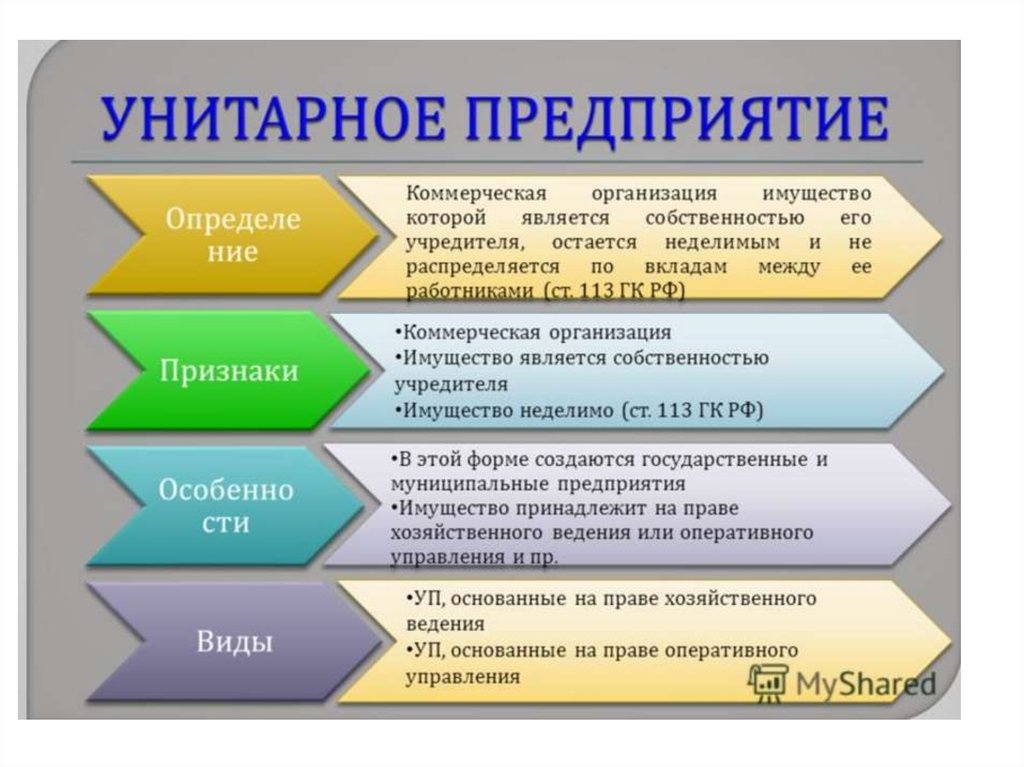 УНИТАРНОЕ ПРЕДПРИЯТИЕ

Определение

Коммерческая организация имущество которой является собственностью его учредителя, остается неделимым и не распределяется по вкладам между ее работниками (ст. 113 ГК РФ)

Признаки

•Коммерческая организация
•Имущество является собственностью учредителя
•Имущество неделимо (ст. 113 ГК РФ)

Особенности

•В этой форме создаются государственные и муниципальные предприятия
•Имущество принадлежит на праве хозяйственного ведения или оперативного управления и пр.

Виды

•УП, основанные на праве хозяйственного ведения
•УП, основанные на праве оперативного управления

MyShared